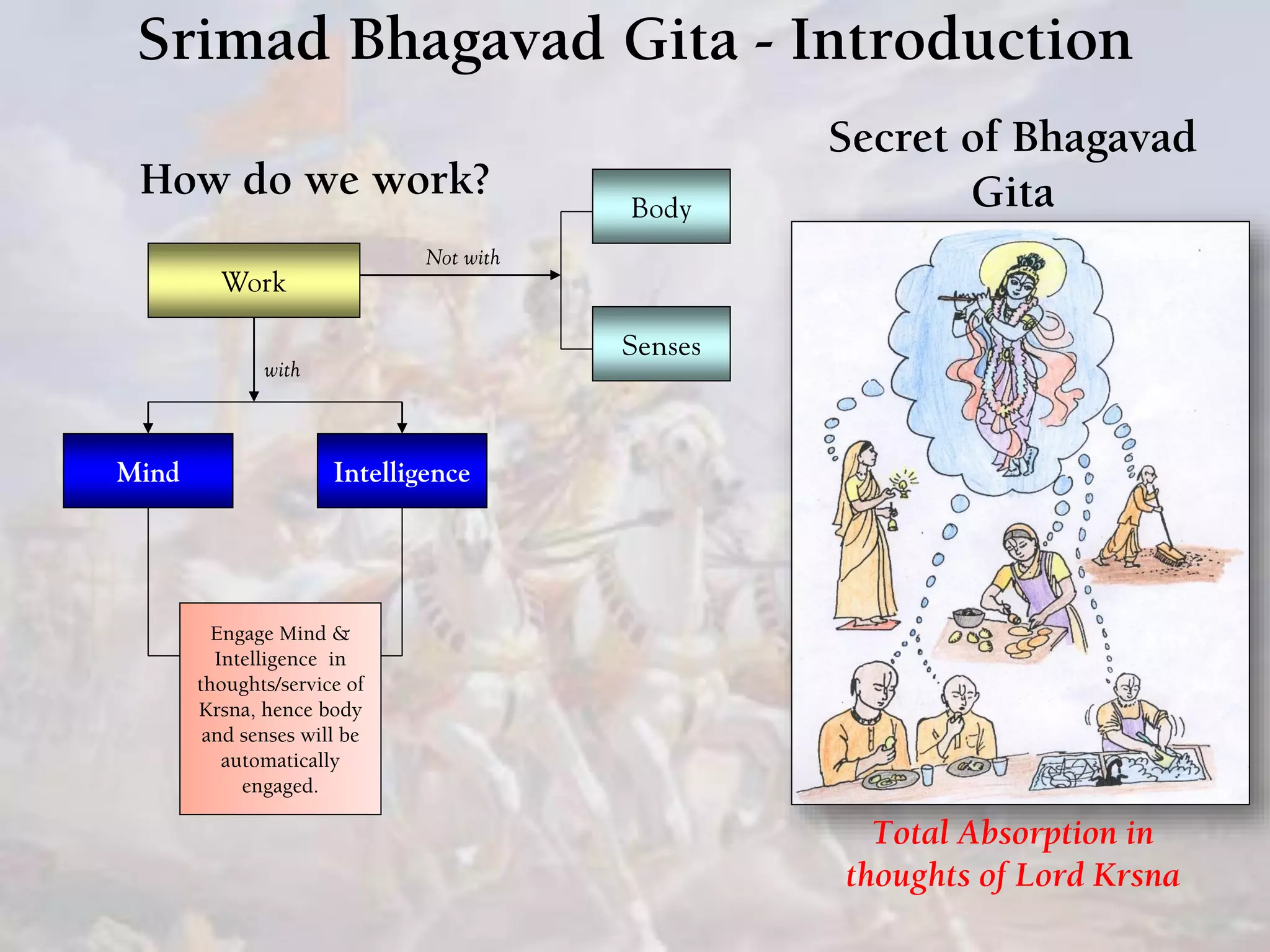 Srimad Bhagavad Gita - Introduction

How do we work?

Work

Not with

Body

Senses

with

Mind

Intelligence

Engage Mind & Intelligence in thoughts/service of Krsna, hence body and senses will be automatically engaged.

Secret of Bhagavad Gita

Total Absorption in thoughts of Lord Krsna